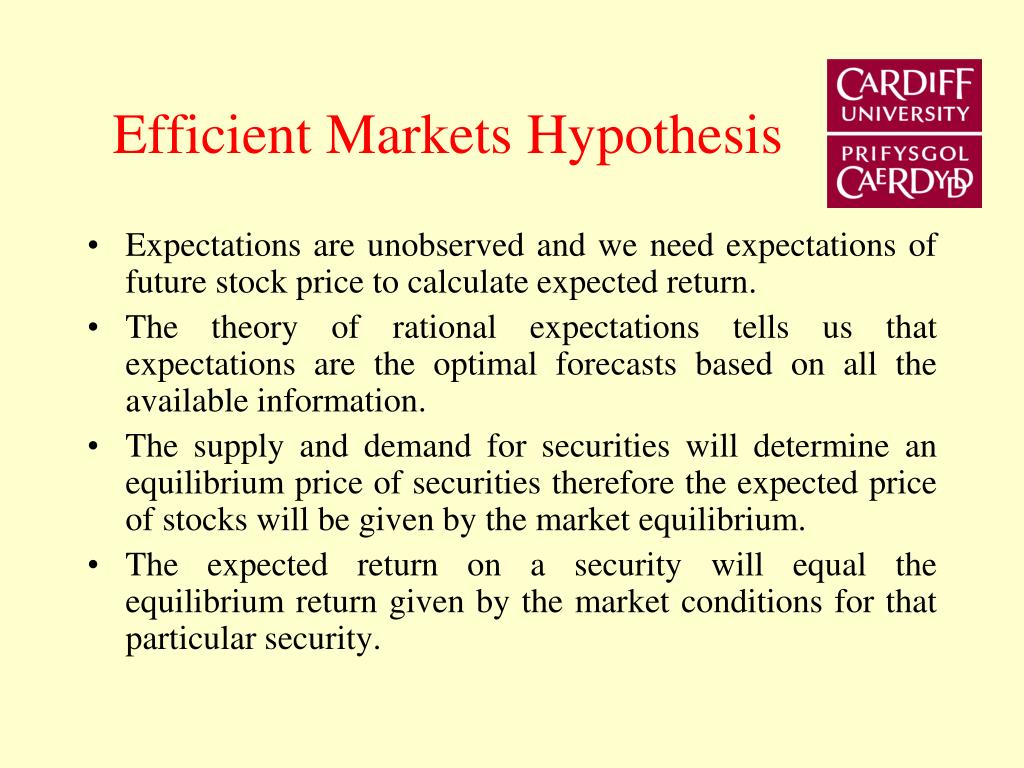 Efficient Markets Hypothesis

CARDIFF UNIVERSITY
PRIFYSGOL CAERDYDD

• Expectations are unobserved and we need expectations of future stock price to calculate expected return.
• The theory of rational expectations tells us that expectations are the optimal forecasts based on all the available information.
• The supply and demand for securities will determine an equilibrium price of securities therefore the expected price of stocks will be given by the market equilibrium.
• The expected return on a security will equal the equilibrium return given by the market conditions for that particular security.